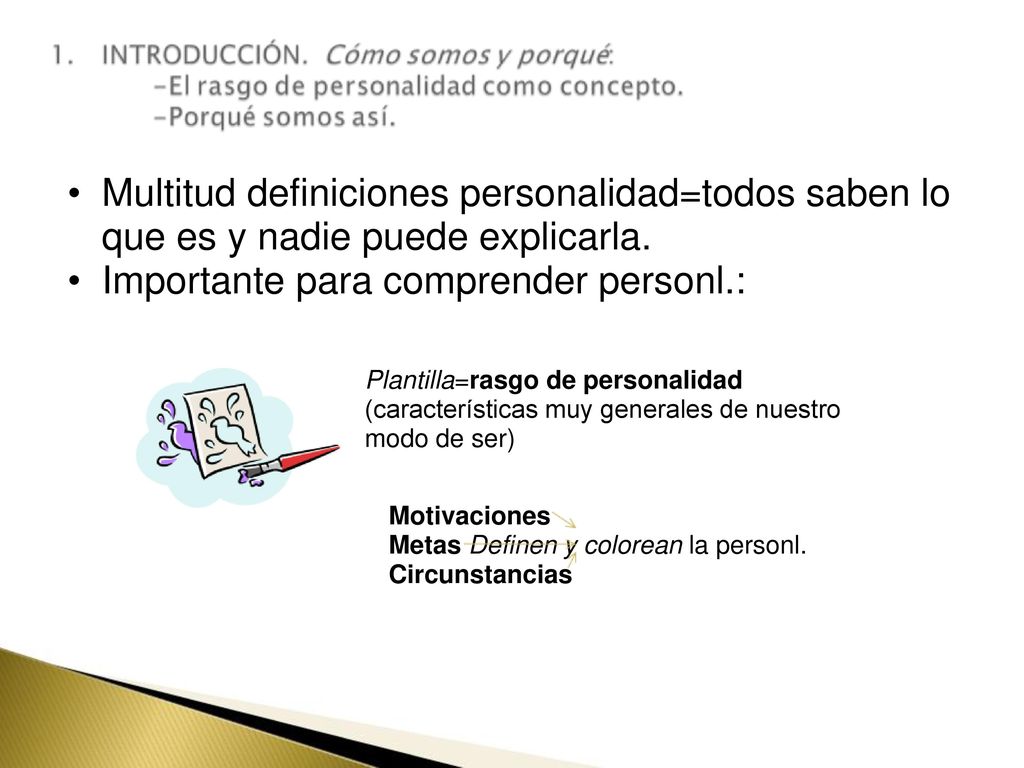 1. INTRODUCCIÓN. Cómo somos y porqué:
-El rasgo de personalidad como concepto.
-Porqué somos así.

• Multitud definiciones personalidad=todos saben lo que es y nadie puede explicarla.
• Importante para comprender personl.:

Plantilla=rasgo de personalidad (características muy generales de nuestro modo de ser)

Motivaciones
Metas Definen y colorean la personl.
Circunstancias